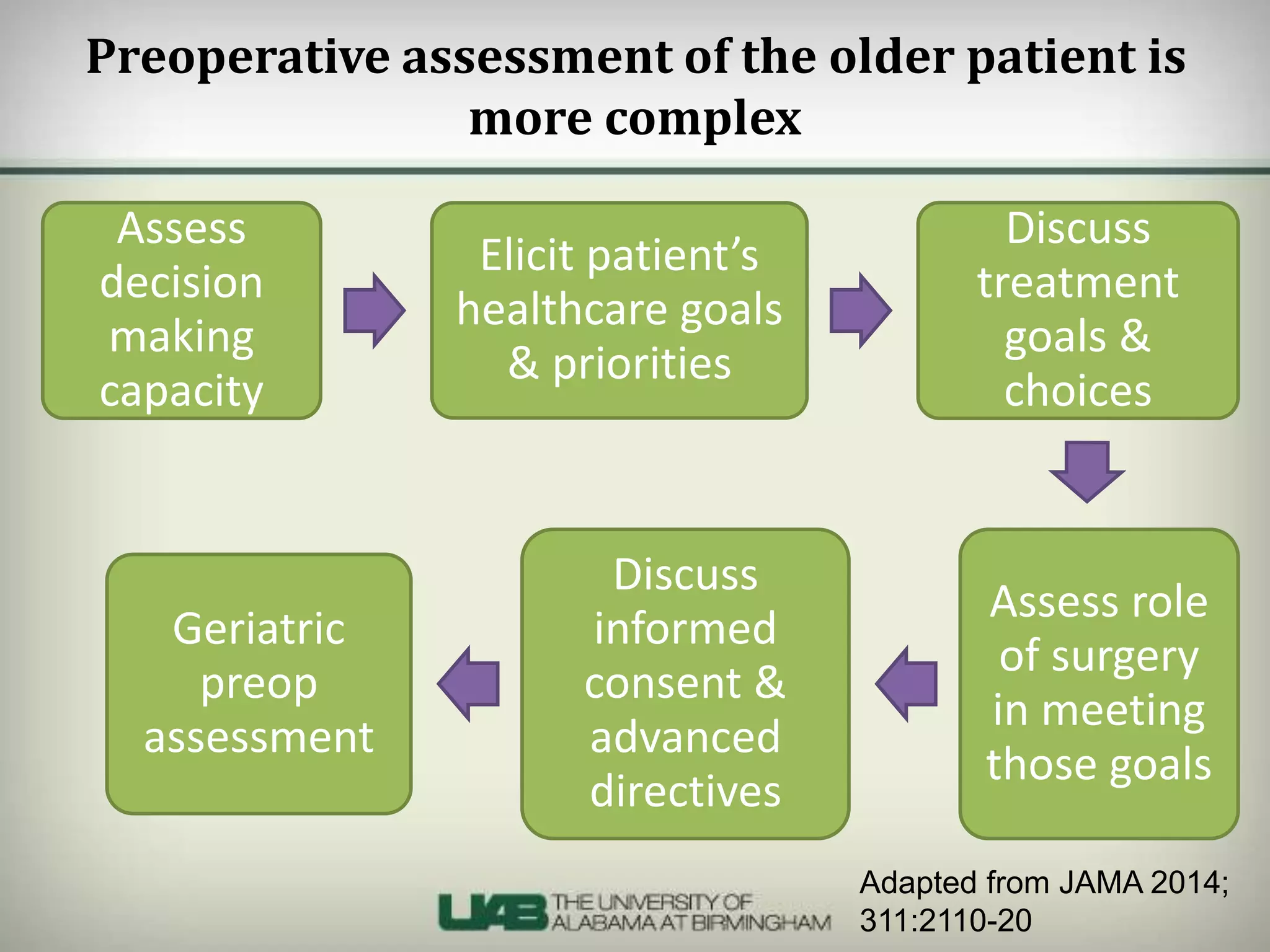 Preoperative assessment of the older patient is more complex

Assess decision making capacity

Elicit patient's healthcare goals & priorities

Discuss treatment goals & choices

Assess role of surgery in meeting those goals

Discuss informed consent & advanced directives

Geriatric preop assessment

UAB THE UNIVERSITY OF ALABAMA AT BIRMINGHAM

Adapted from JAMA 2014; 311:2110-20